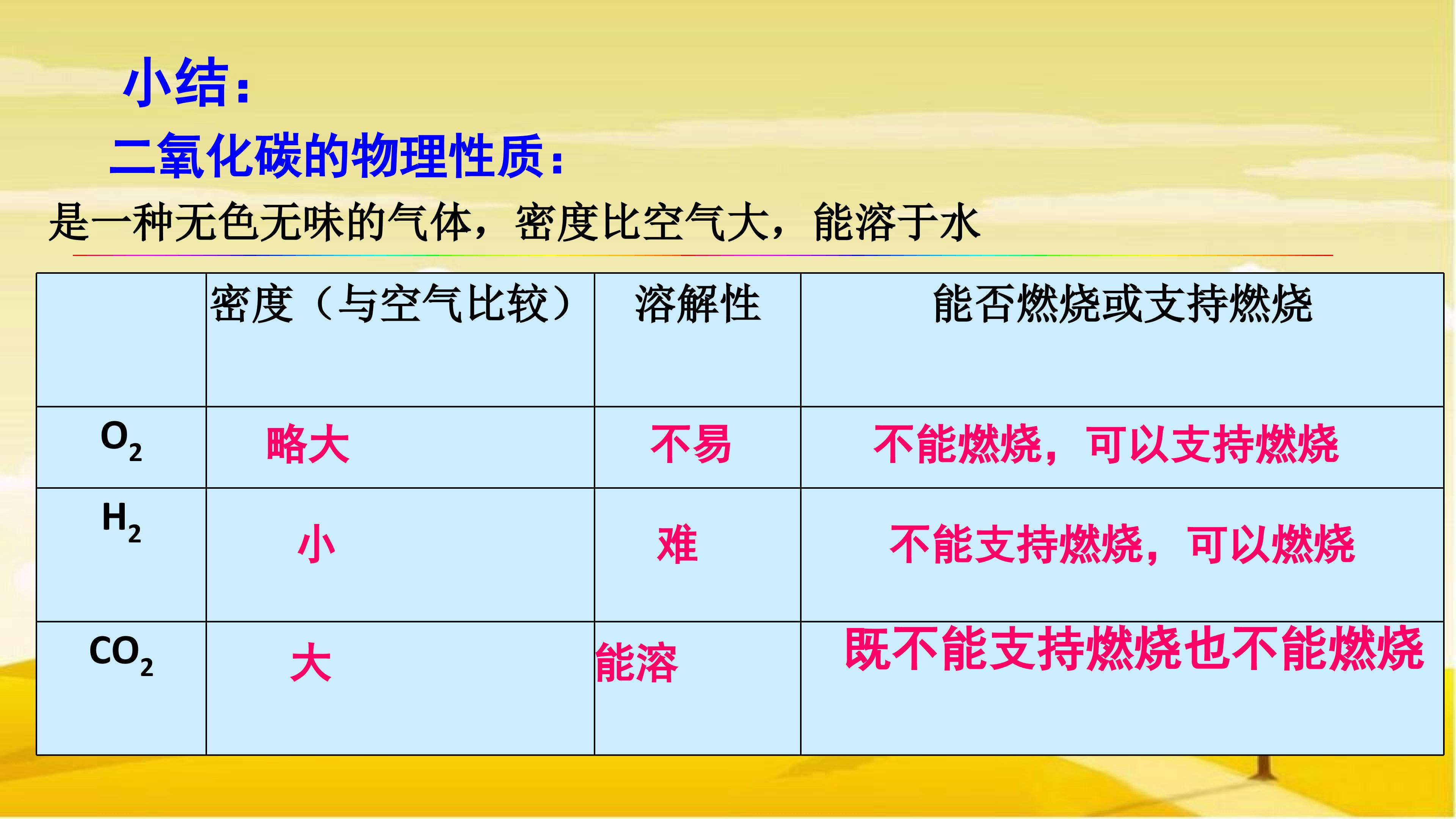 小结：

二氧化碳的物理性质：

是一种无色无味的气体，密度比空气大，能溶于水

| | 密度（与空气比较） | 溶解性 | 能否燃烧或支持燃烧 |
|---|---|---|---|
| $O_2$ | 略大 | 不易 | 不能燃烧，可以支持燃烧 |
| $H_2$ | 小 | 难 | 不能支持燃烧，可以燃烧 |
| $CO_2$ | 大 | 能溶 | 既不能支持燃烧也不能燃烧 |